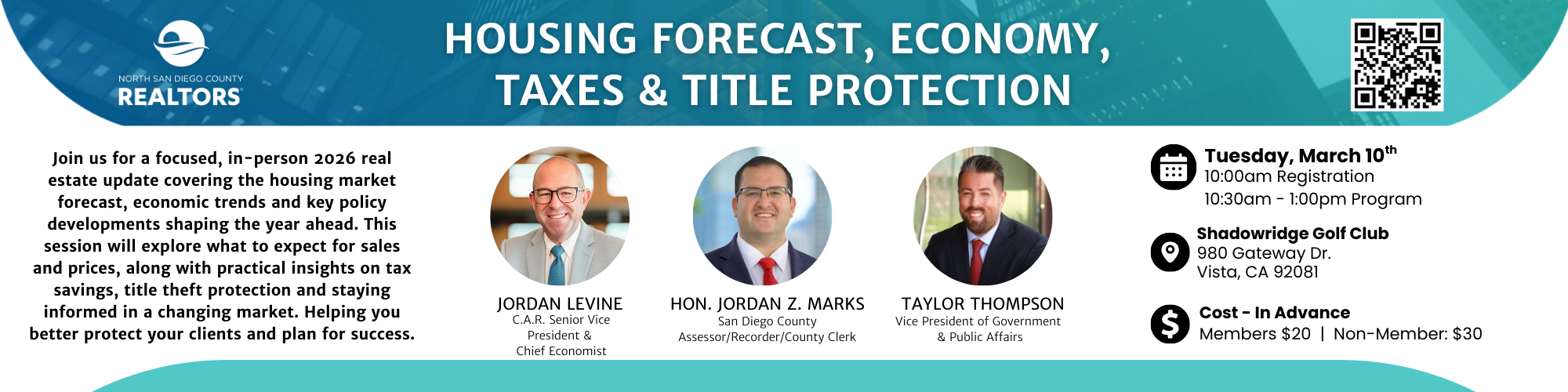 NORTH SAN DIEGO COUNTY
REALTORS

HOUSING FORECAST, ECONOMY, TAXES & TITLE PROTECTION

Join us for a focused, in-person 2026 real estate update covering the housing market forecast, economic trends and key policy developments shaping the year ahead. This session will explore what to expect for sales and prices, along with practical insights on tax savings, title theft protection and staying informed in a changing market. Helping you better protect your clients and plan for success.

JORDAN LEVINE
C.A.R. Senior Vice President & Chief Economist

HON. JORDAN Z. MARKS
San Diego County Assessor/Recorder/County Clerk

TAYLOR THOMPSON
Vice President of Government & Public Affairs

Tuesday, March 10$^{th}$
10:00am Registration
10:30am - 1:00pm Program

Shadowridge Golf Club
980 Gateway Dr.
Vista, CA 92081

Cost - In Advance
Members $20 | Non-Member: $30